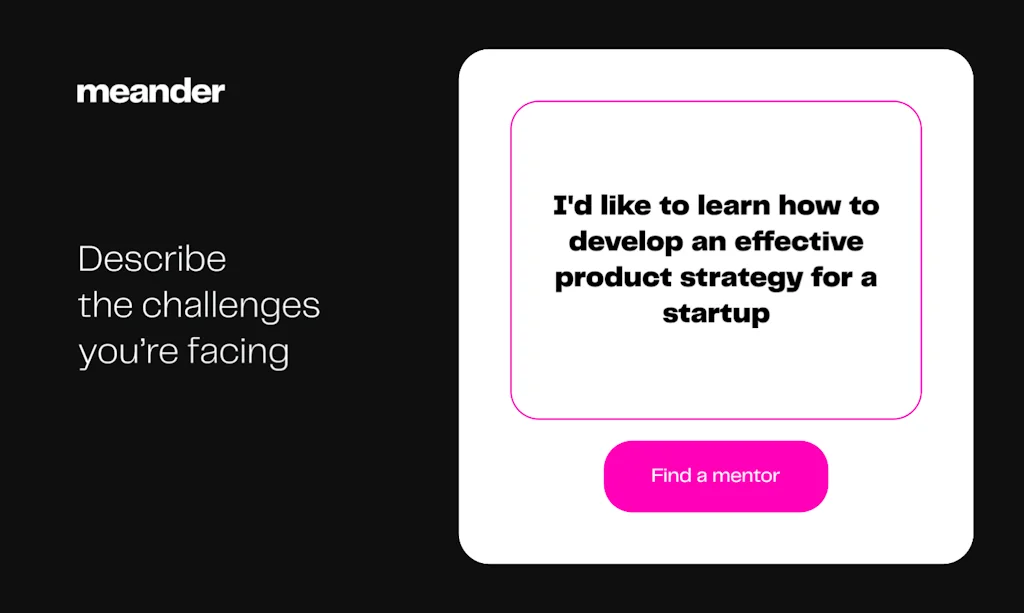 meander

Describe the challenges you're facing

I'd like to learn how to develop an effective product strategy for a startup

Find a mentor